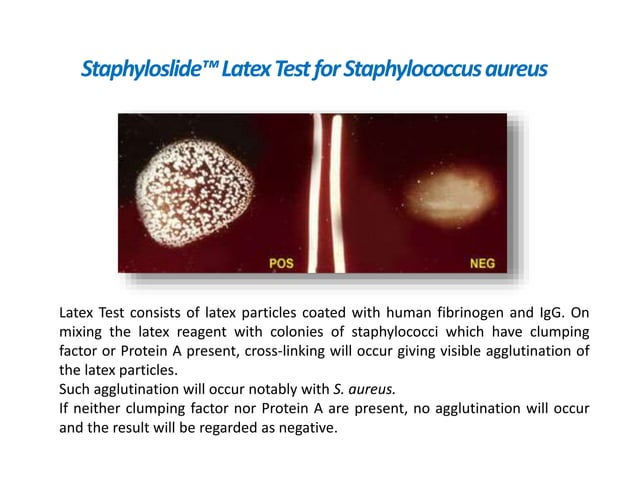 Staphyloslide™ Latex Test for Staphylococcus aureus

POS

NEG

Latex Test consists of latex particles coated with human fibrinogen and IgG. On mixing the latex reagent with colonies of staphylococci which have clumping factor or Protein A present, cross-linking will occur giving visible agglutination of the latex particles.
Such agglutination will occur notably with S. aureus.
If neither clumping factor nor Protein A are present, no agglutination will occur and the result will be regarded as negative.